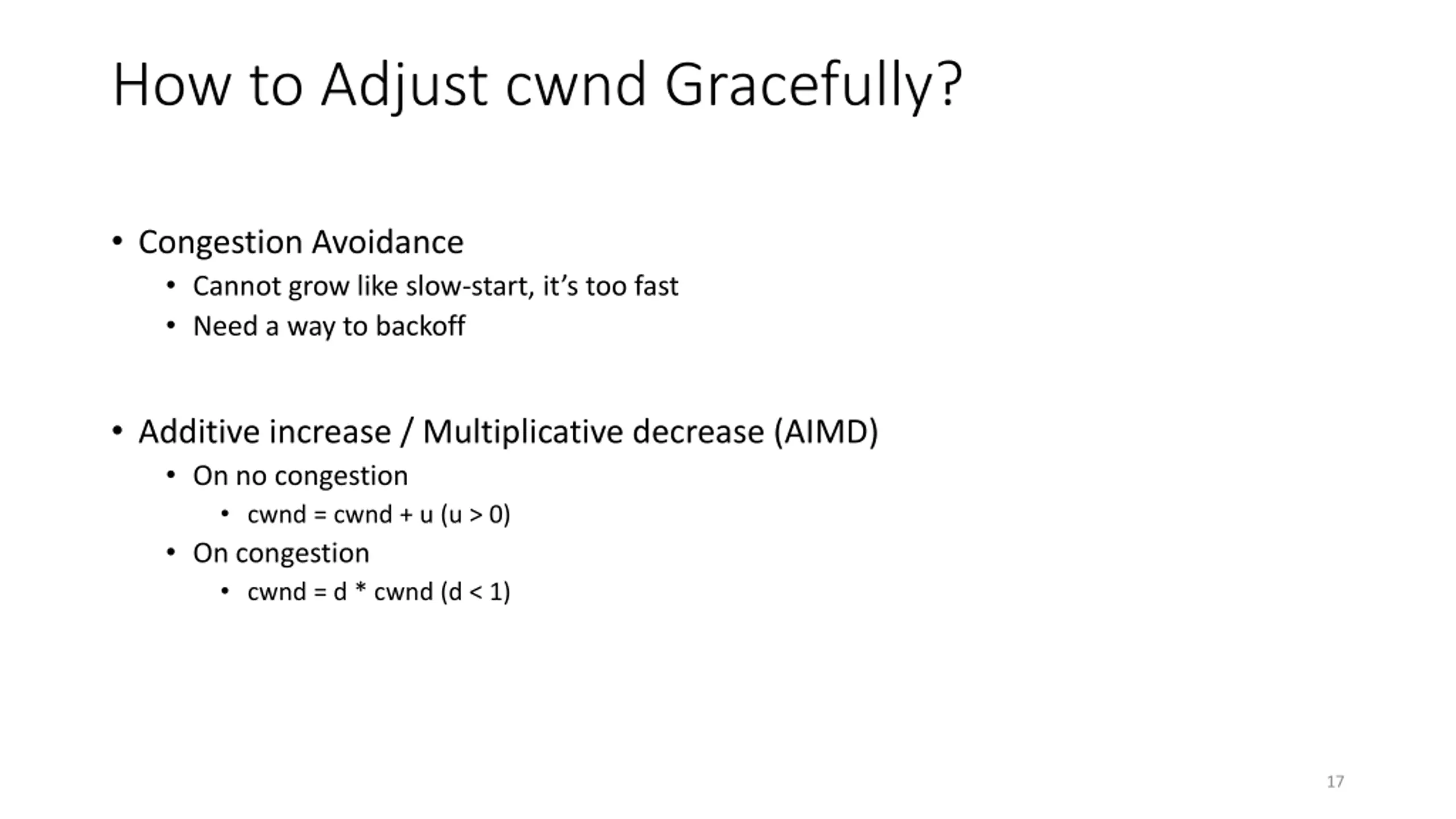 How to Adjust cwnd Gracefully?

• Congestion Avoidance
  • Cannot grow like slow-start, it's too fast
  • Need a way to backoff

• Additive increase / Multiplicative decrease (AIMD)
  • On no congestion
    • cwnd = cwnd + u (u > 0)
  • On congestion
    • cwnd = d * cwnd (d < 1)

17